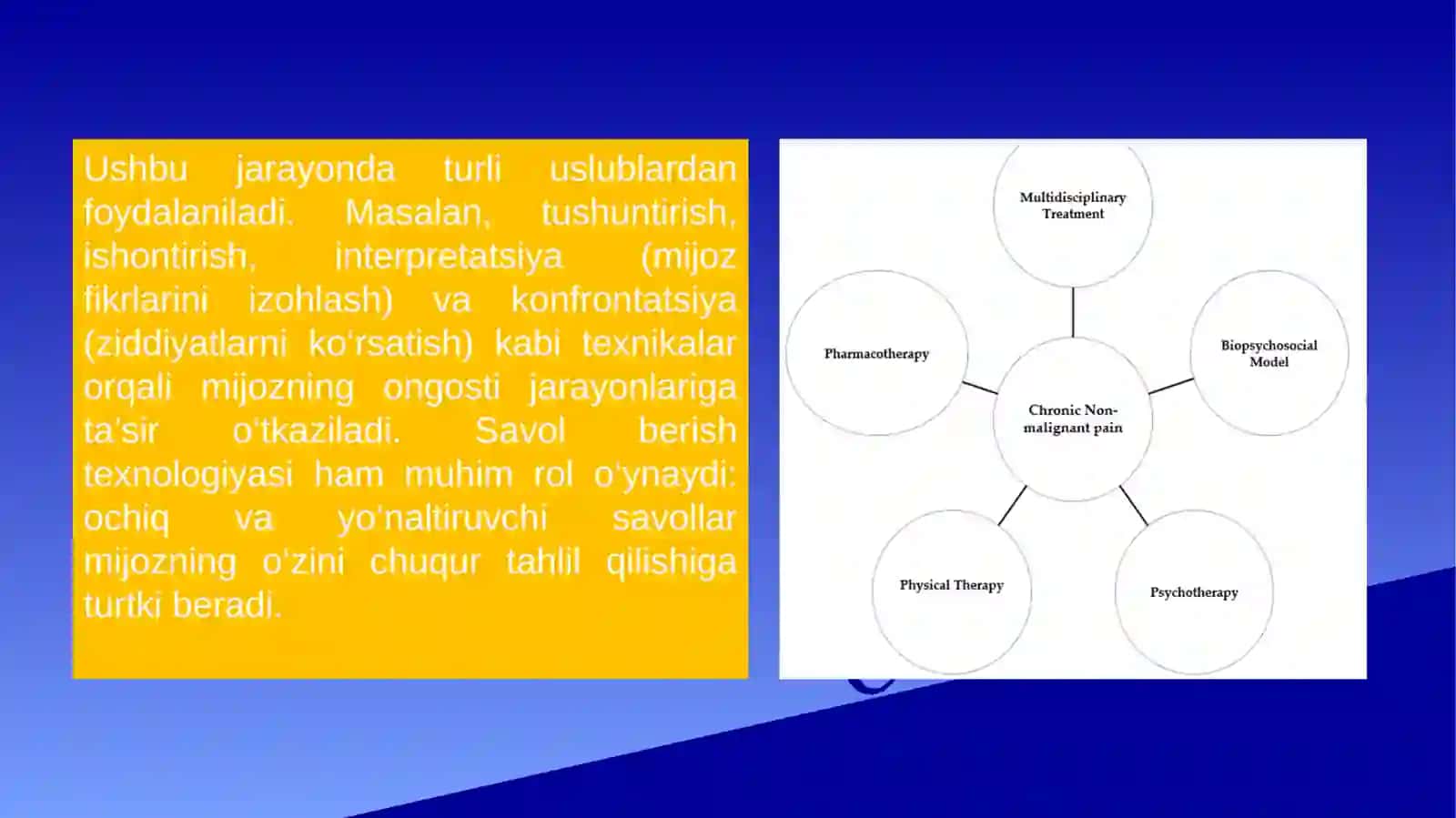 Ushbu jarayonda turli uslublardan foydalaniladi. Masalan, tushuntirish, ishontirish, interpretatsiya (mijoz fikrlarini izohlash) va konfrontatsiya (ziddiyatlarni ko'rsatish) kabi texnikalar orqali mijozning ongosti jarayonlariga ta'sir o'tkaziladi. Savol berish texnologiyasi ham muhim rol o'ynaydi: ochiq va yo'naltiruvchi savollar mijozning o'zini chuqur tahlil qilishiga turtki beradi.

Multidisciplinary Treatment

Pharmacotherapy

Biopsychosocial Model

Chronic Non-malignant pain

Physical Therapy

Psychotherapy